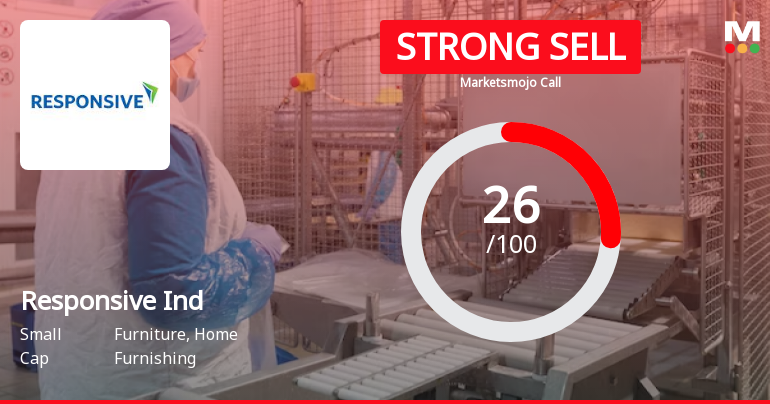 RESPONSIVE

STRONG SELL

Marketsmojo Call

M

26
/100

Responsive Ind

Small Cap

Furniture, Home Furnishing